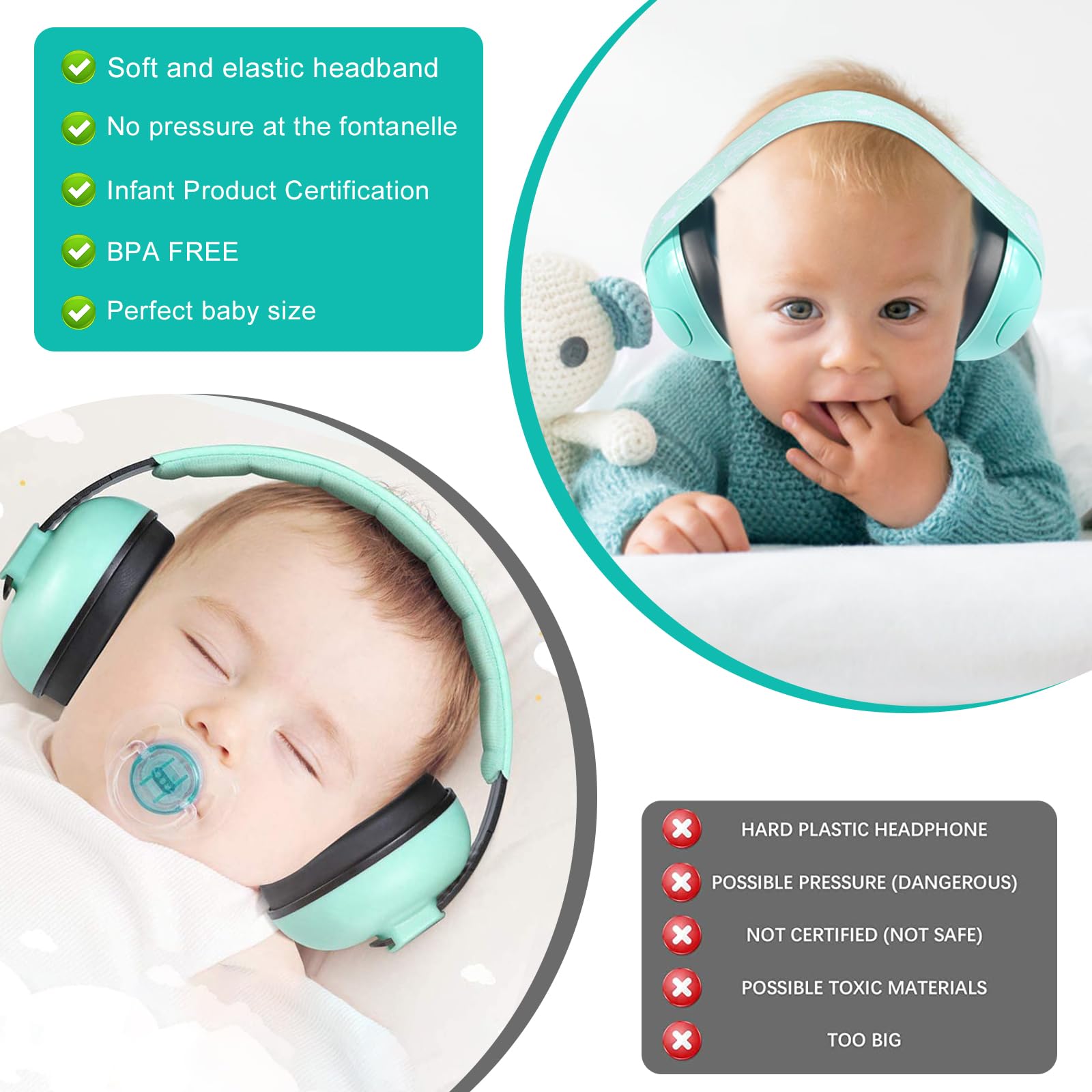 Soft and elastic headband

No pressure at the fontanelle

Infant Product Certification

BPA FREE

Perfect baby size

HARD PLASTIC HEADPHONE

POSSIBLE PRESSURE (DANGEROUS)

NOT CERTIFIED (NOT SAFE)

POSSIBLE TOXIC MATERIALS

TOO BIG